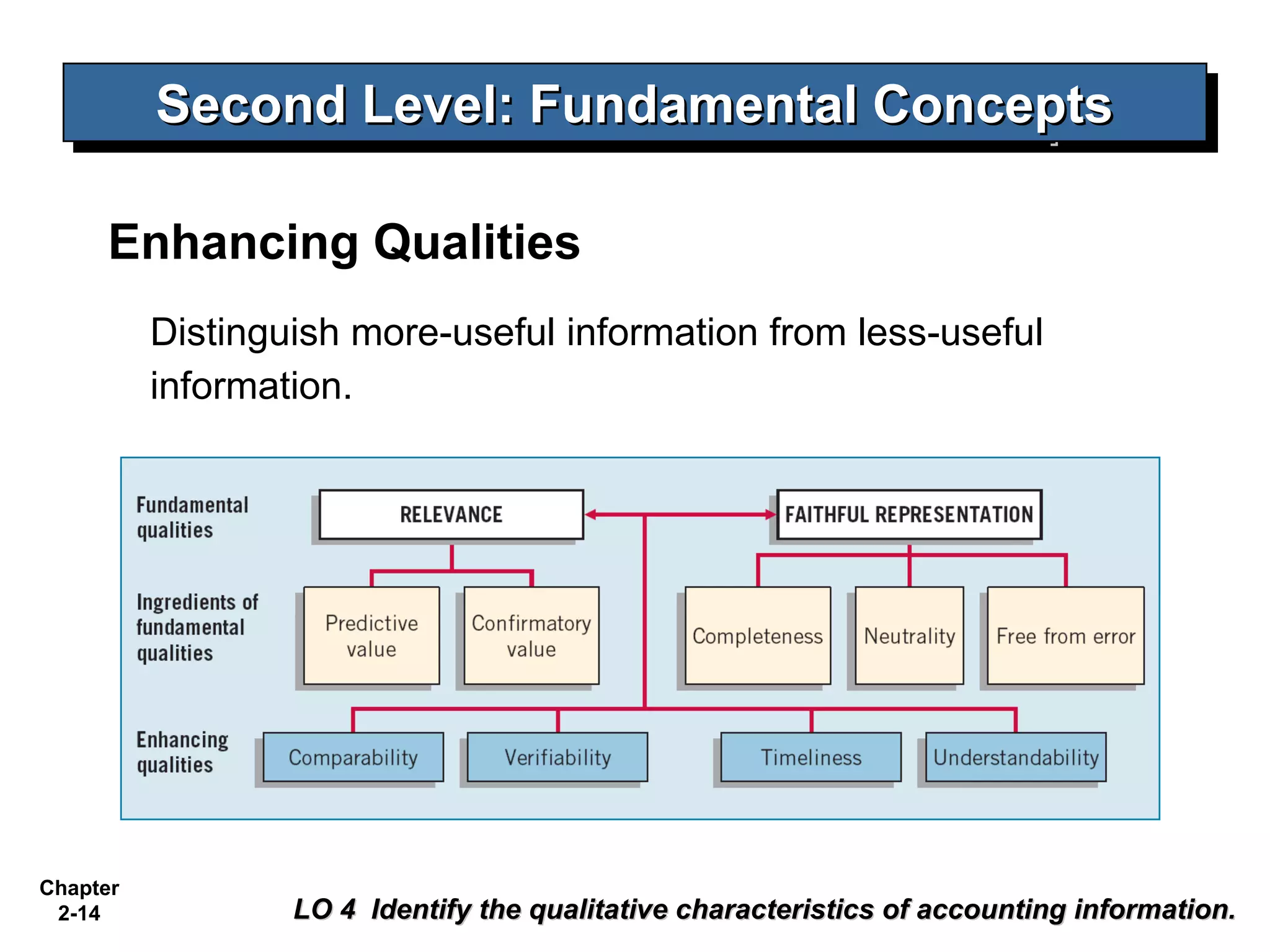 Second Level: Fundamental Concepts

Enhancing Qualities

Distinguish more-useful information from less-useful information.

Fundamental qualities

RELEVANCE

FAITHFUL REPRESENTATION

Ingredients of fundamental qualities

Predictive value

Confirmatory value

Completeness

Neutrality

Free from error

Enhancing qualities

Comparability

Verifiability

Timeliness

Understandability

Chapter 2-14

LO 4 Identify the qualitative characteristics of accounting information.